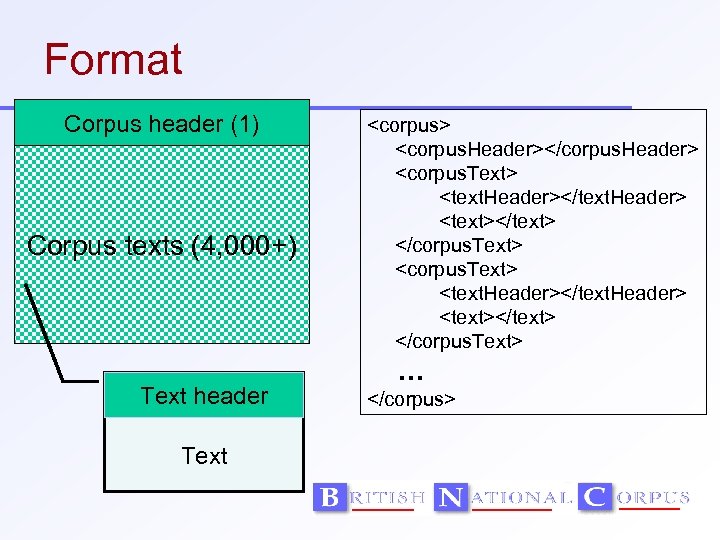 Format

Corpus header (1)

Corpus texts (4,000+)

Text header

Text

<corpus>
<corpusHeader></corpusHeader>
<corpusText>
<textHeader></textHeader>
<text></text>
</corpusText>
<corpusText>
<textHeader></textHeader>
<text></text>
</corpusText>
...
</corpus>

BRITISH NATIONAL CORPUS